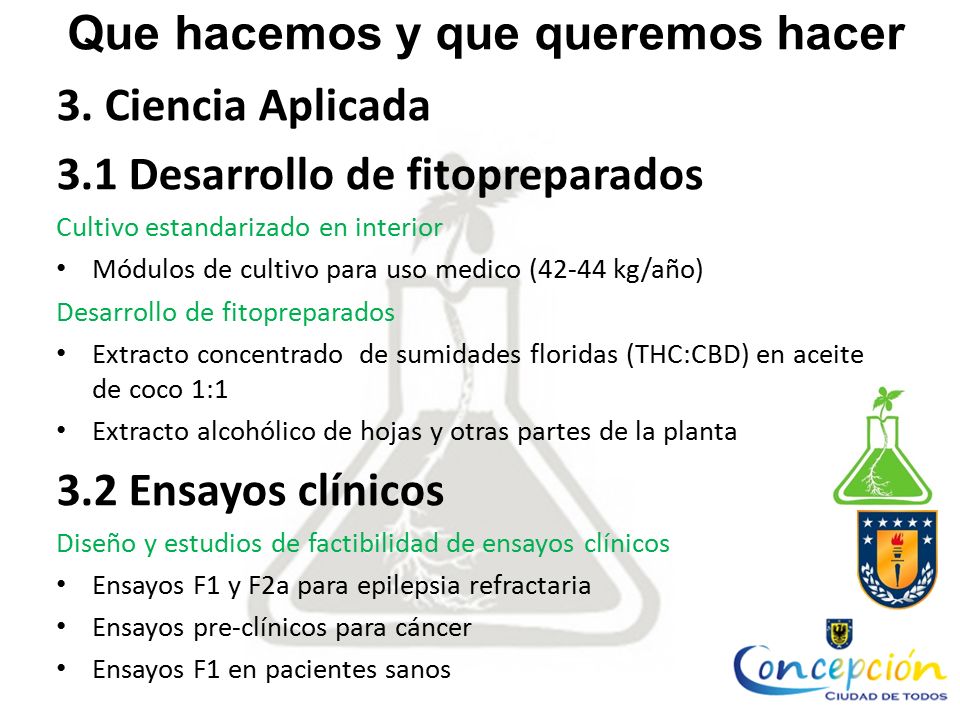 Que hacemos y que queremos hacer

3. Ciencia Aplicada

3.1 Desarrollo de fitopreparados

Cultivo estandarizado en interior

• Módulos de cultivo para uso medico (42-44 kg/año)

Desarrollo de fitopreparados

• Extracto concentrado de sumidades floridas (THC:CBD) en aceite de coco 1:1

• Extracto alcohólico de hojas y otras partes de la planta

3.2 Ensayos clínicos

Diseño y estudios de factibilidad de ensayos clínicos

• Ensayos F1 y F2a para epilepsia refractaria

• Ensayos pre-clínicos para cáncer

• Ensayos F1 en pacientes sanos

Concepción
CIUDAD DE TODOS